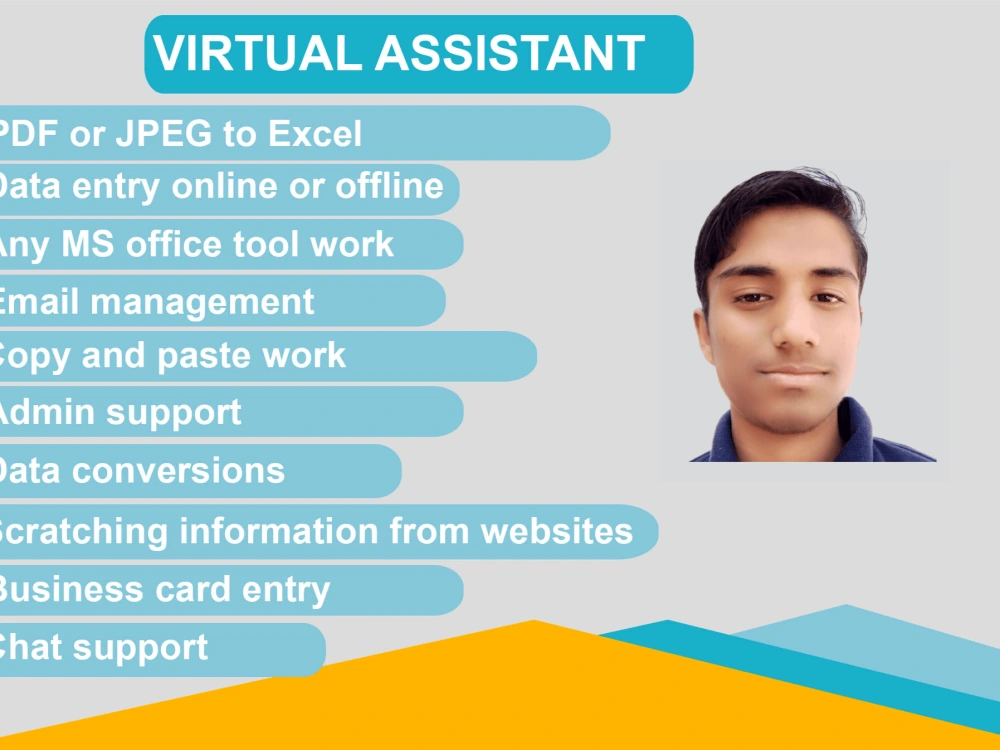 VIRTUAL ASSISTANT

PDF or JPEG to Excel
Data entry online or offline
Any MS office tool work
Email management
Copy and paste work
Admin support
Data conversions
Scratching information from websites
Business card entry
Chat support